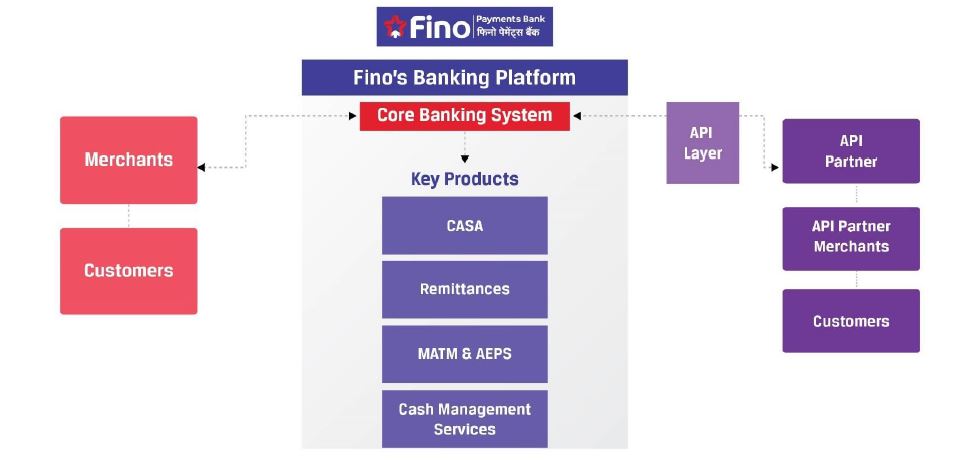 Fino Payments Bank फिनो पेमेंट्स बैंक

Fino's Banking Platform

Core Banking System

Key Products

CASA

Remittances

MATM & AEPS

Cash Management Services

Merchants

Customers

API Layer

API Partner

API Partner Merchants

Customers